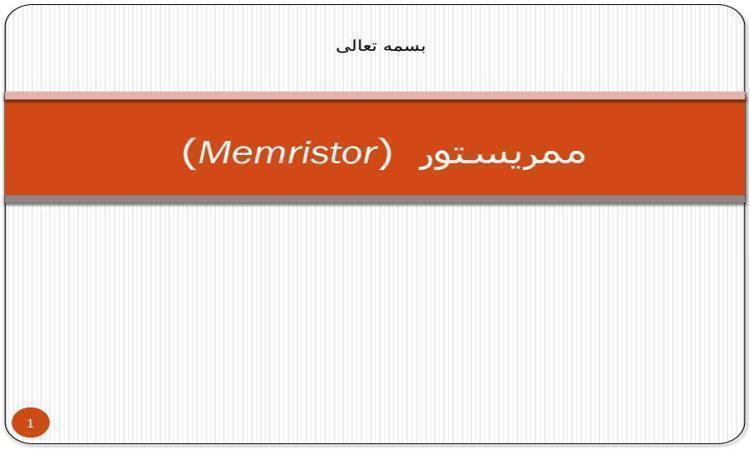 بسمه تعالی

ممریستور (Memristor)

1